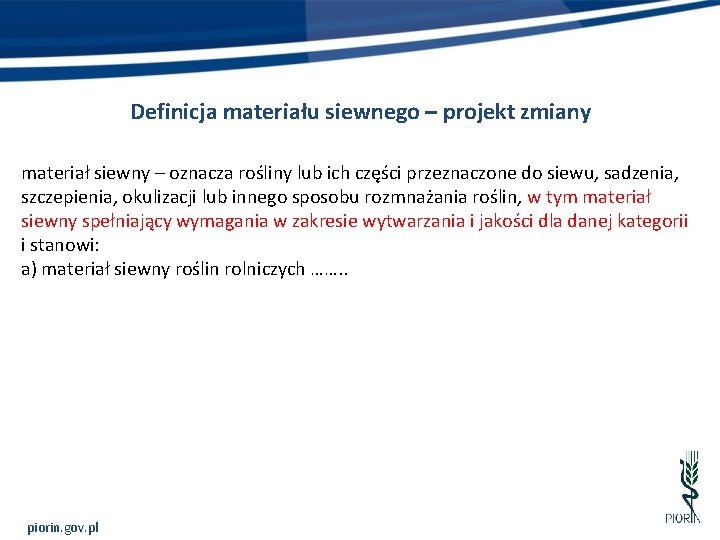 Definicja materiału siewnego – projekt zmiany

materiał siewny – oznacza rośliny lub ich części przeznaczone do siewu, sadzenia, szczepienia, okulizacji lub innego sposobu rozmnażania roślin, w tym materiał siewny spełniający wymagania w zakresie wytwarzania i jakości dla danej kategorii i stanowi:
a) materiał siewny roślin rolniczych ……..

piorin.gov.pl

PIORIN